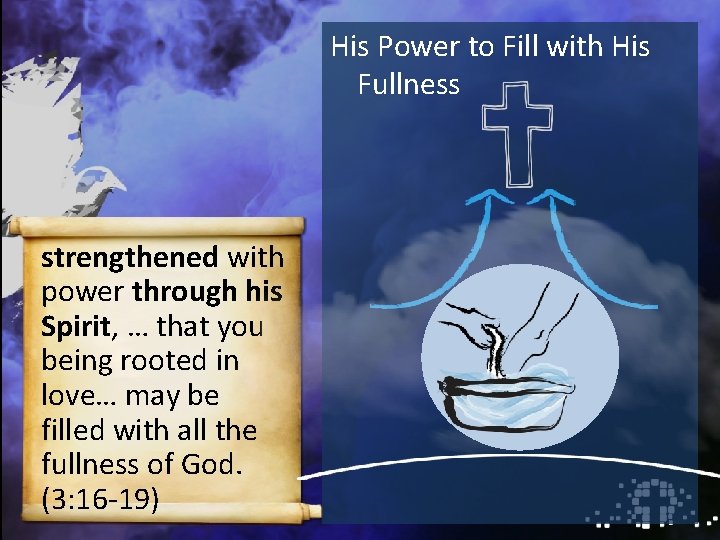 His Power to Fill with His Fullness

strengthened with power through his Spirit, … that you being rooted in love… may be filled with all the fullness of God. (3:16-19)